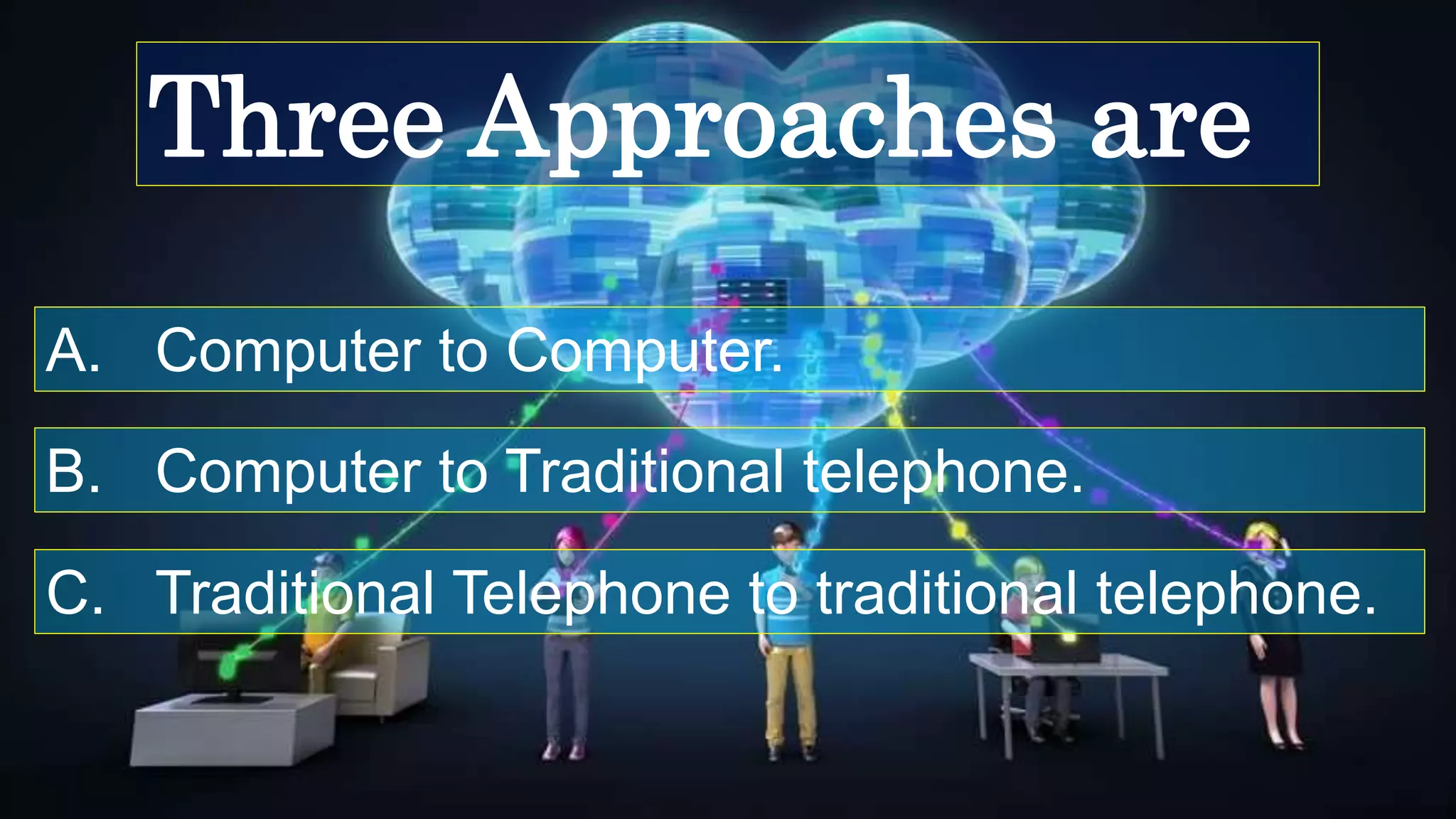 Three Approaches are

A. Computer to Computer.

B. Computer to Traditional telephone.

C. Traditional Telephone to traditional telephone.